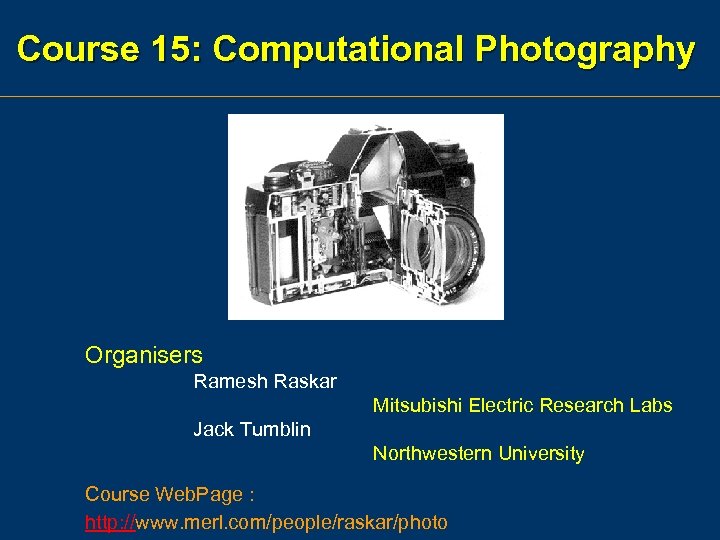 Course 15: Computational Photography

Organisers

Ramesh Raskar

Mitsubishi Electric Research Labs

Jack Tumblin

Northwestern University

Course WebPage :

http://www.merl.com/people/raskar/photo